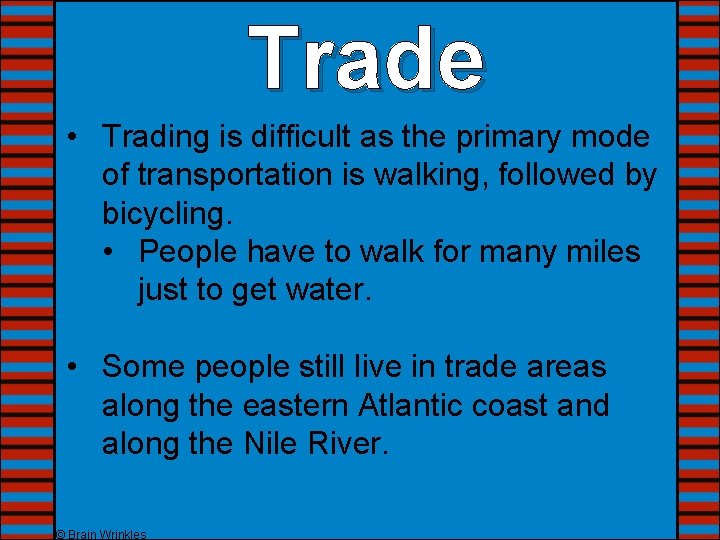 Trade

• Trading is difficult as the primary mode of transportation is walking, followed by bicycling.
  • People have to walk for many miles just to get water.

• Some people still live in trade areas along the eastern Atlantic coast and along the Nile River.

© Brain Wrinkles